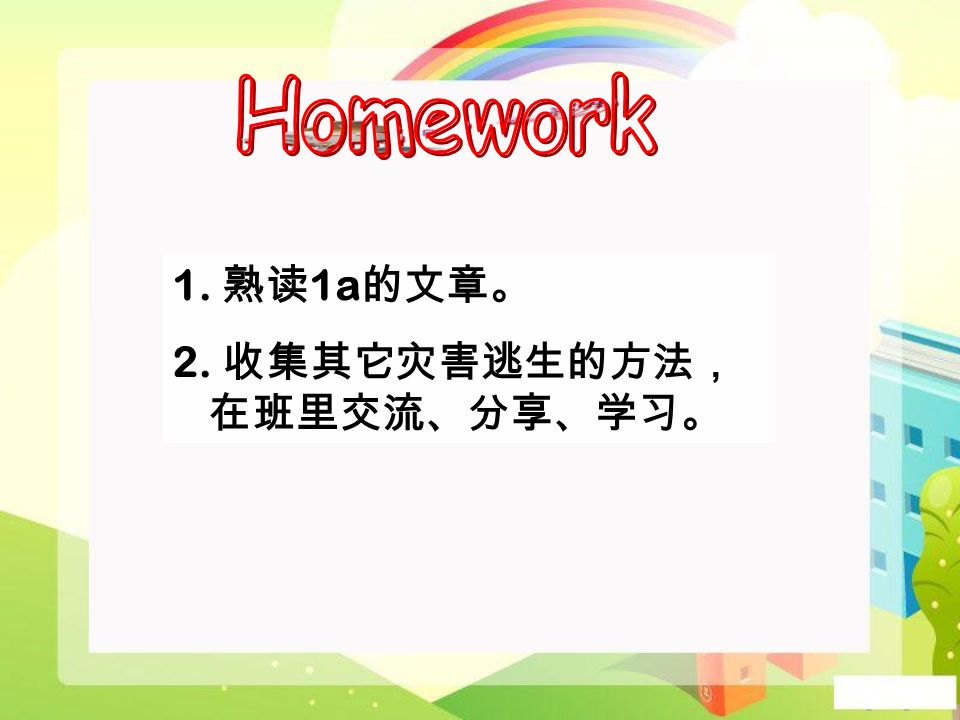 Homework

1. 熟读1a的文章。

2. 收集其它灾害逃生的方法，在班里交流、分享、学习。